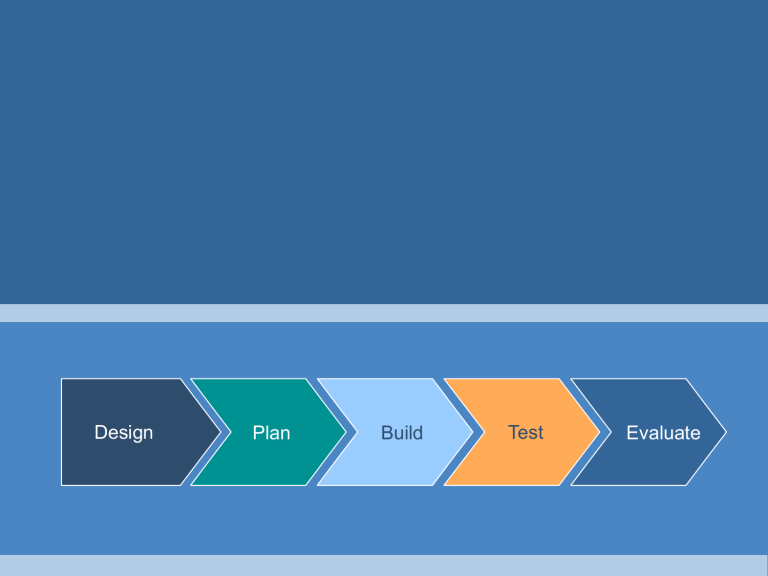 Design
Plan
Build
Test
Evaluate